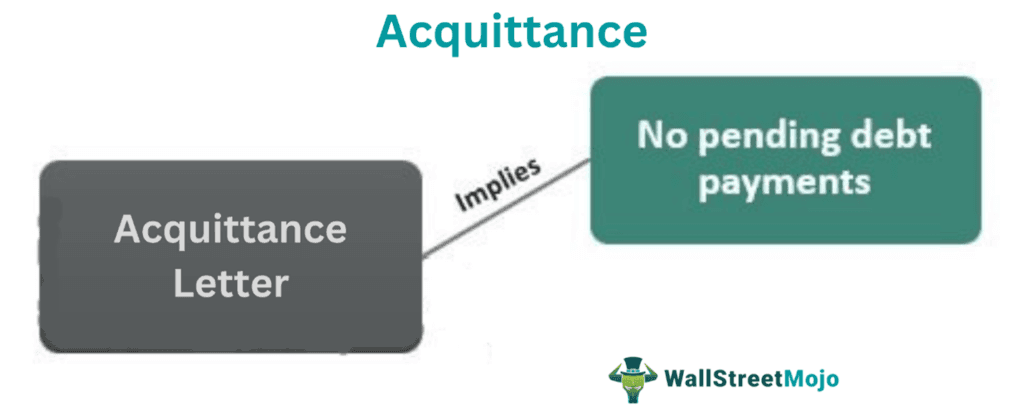 Acquittance

Acquittance Letter

Implies

No pending debt payments

WallStreetMojo